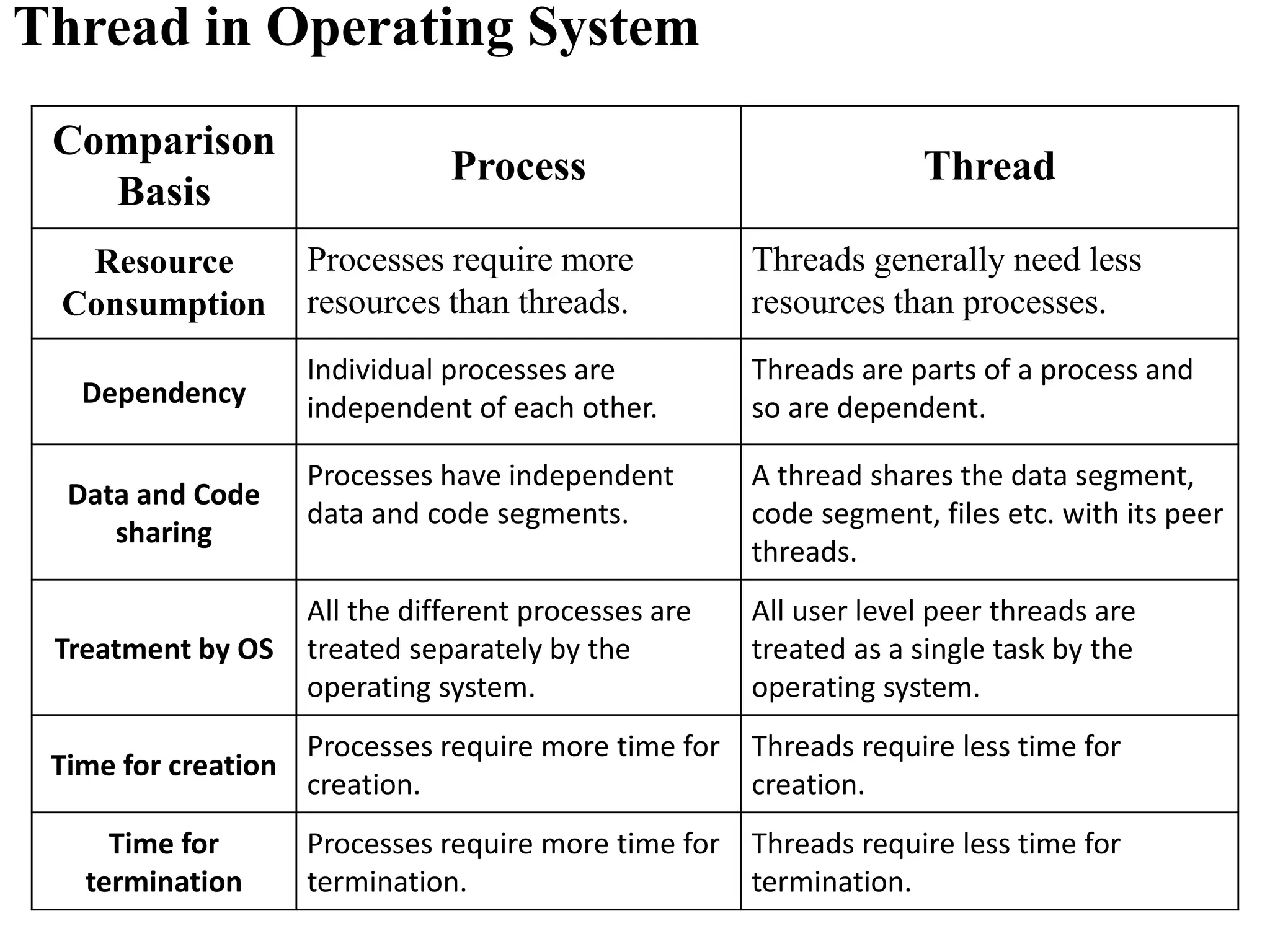 Thread in Operating System

| Comparison Basis | Process | Thread |
|---|---|---|
| Resource Consumption | Processes require more resources than threads. | Threads generally need less resources than processes. |
| Dependency | Individual processes are independent of each other. | Threads are parts of a process and so are dependent. |
| Data and Code sharing | Processes have independent data and code segments. | A thread shares the data segment, code segment, files etc. with its peer threads. |
| Treatment by OS | All the different processes are treated separately by the operating system. | All user level peer threads are treated as a single task by the operating system. |
| Time for creation | Processes require more time for creation. | Threads require less time for creation. |
| Time for termination | Processes require more time for termination. | Threads require less time for termination. |